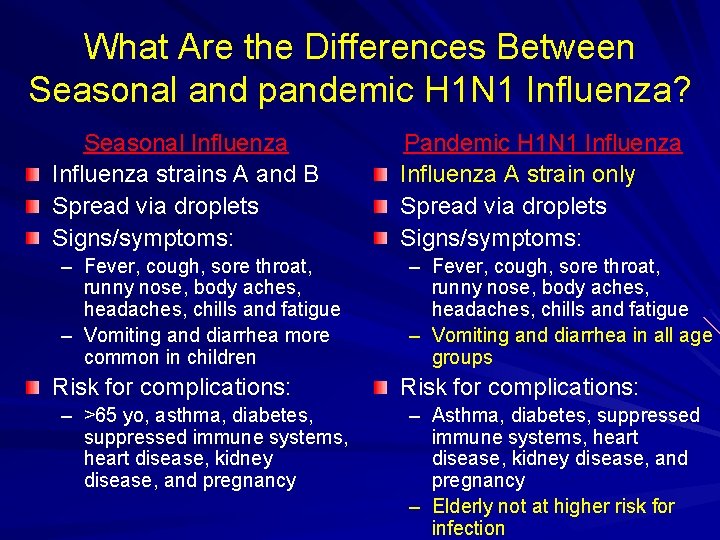 What Are the Differences Between Seasonal and pandemic H1N1 Influenza?

Seasonal Influenza

Influenza strains A and B

Spread via droplets

Signs/symptoms:

– Fever, cough, sore throat, runny nose, body aches, headaches, chills and fatigue

– Vomiting and diarrhea more common in children

Risk for complications:

– >65 yo, asthma, diabetes, suppressed immune systems, heart disease, kidney disease, and pregnancy

Pandemic H1N1 Influenza

Influenza A strain only

Spread via droplets

Signs/symptoms:

– Fever, cough, sore throat, runny nose, body aches, headaches, chills and fatigue

– Vomiting and diarrhea in all age groups

Risk for complications:

– Asthma, diabetes, suppressed immune systems, heart disease, kidney disease, and pregnancy

– Elderly not at higher risk for infection